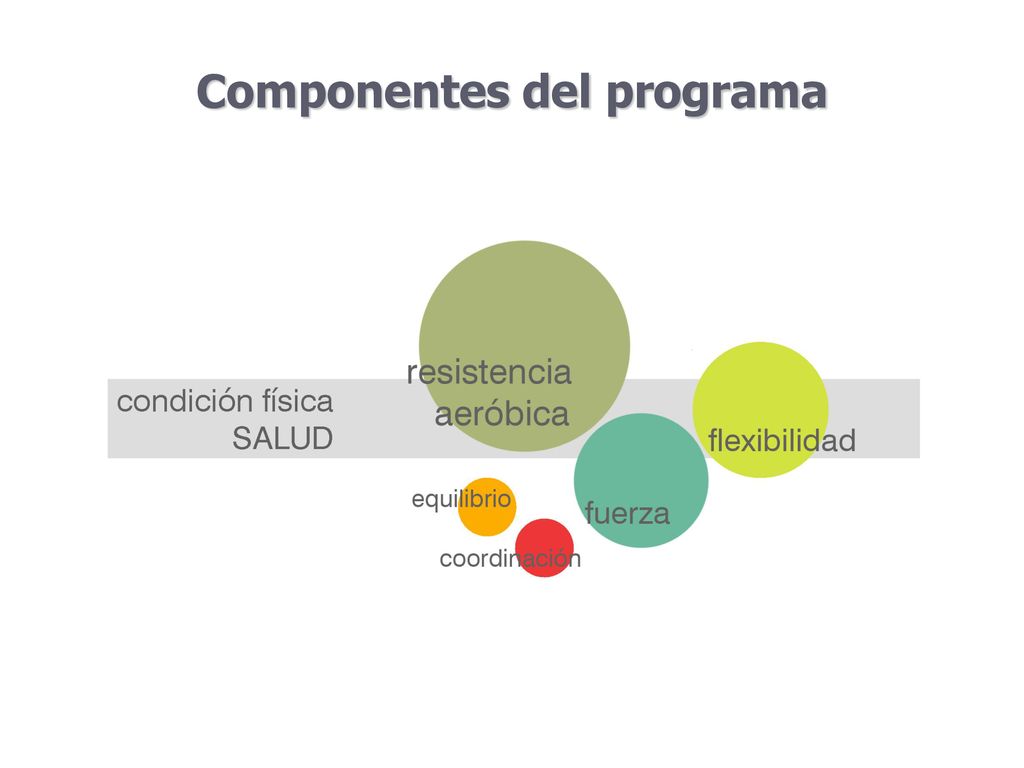 Componentes del programa

condición física
SALUD

resistencia
aeróbica

flexibilidad

equilibrio

fuerza

coordinación